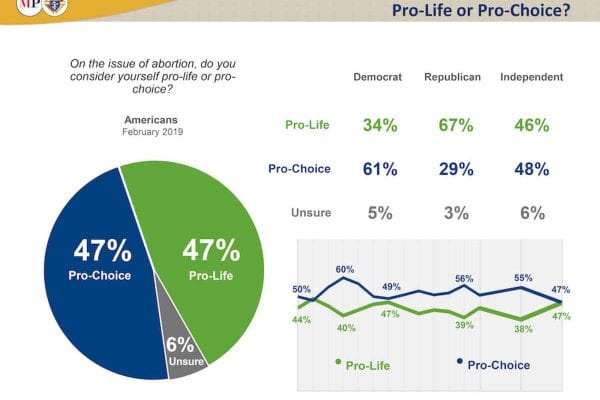 MP

Pro-Life or Pro-Choice?

On the issue of abortion, do you consider yourself pro-life or pro-choice?

Americans
February 2019

47%
Pro-Choice

47%
Pro-Life

6%
Unsure

| | Democrat | Republican | Independent |
|---|---|---|---|
| Pro-Life | 34% | 67% | 46% |
| Pro-Choice | 61% | 29% | 48% |
| Unsure | 5% | 3% | 6% |

50% 60% 49% 56% 55% 47%
44% 40% 47% 39% 38% 47%

Pro-Life Pro-Choice